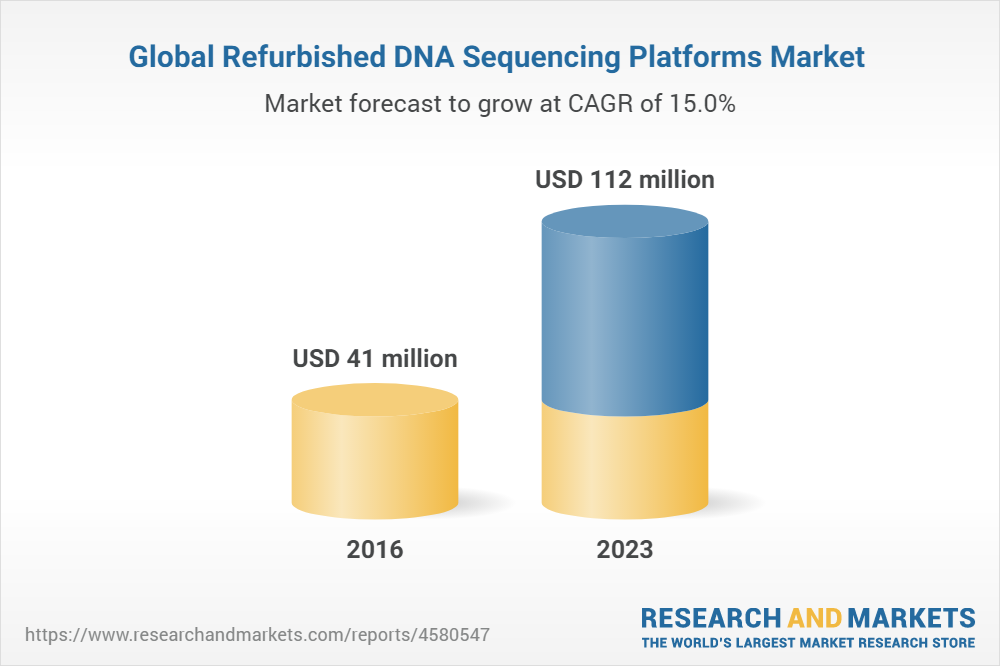 Global Refurbished DNA Sequencing Platforms Market

Market forecast to grow at CAGR of 15.0%

USD 41 million

USD 112 million

2016

2023

https://www.researchandmarkets.com/reports/4580547

RESEARCH AND MARKETS
THE WORLD'S LARGEST MARKET RESEARCH STORE